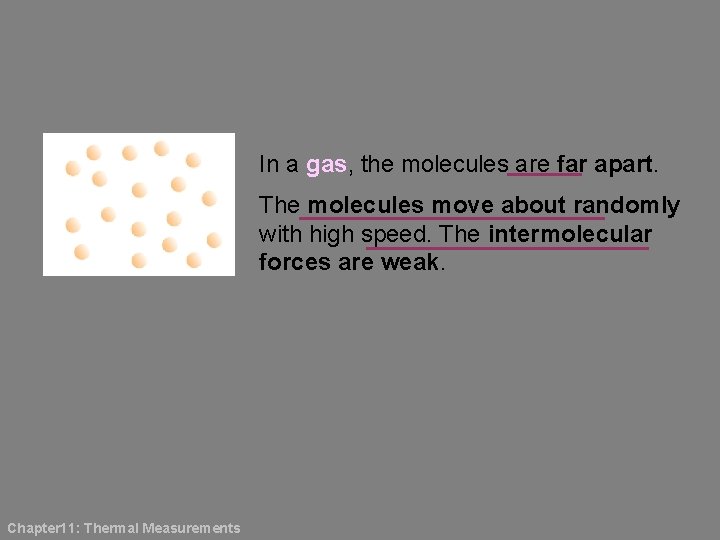 In a gas, the molecules are far apart.

The molecules move about randomly with high speed. The intermolecular forces are weak.

Chapter11: Thermal Measurements